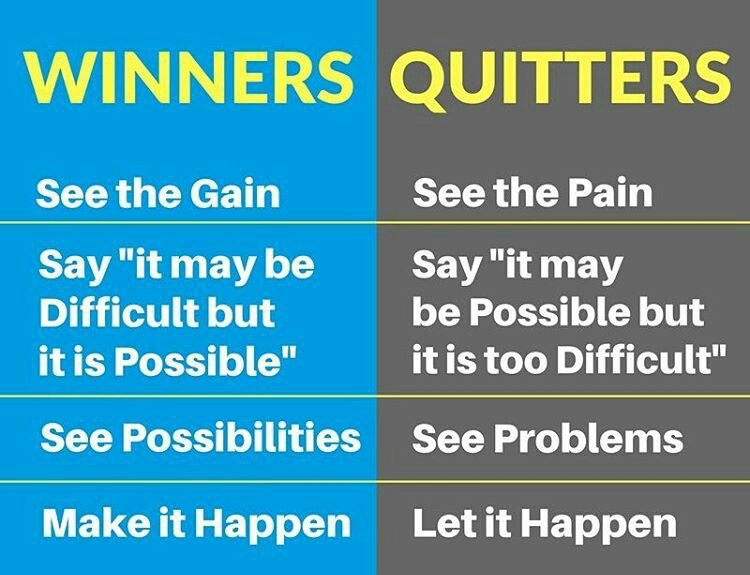 | WINNERS | QUITTERS |
|---|---|
| See the Gain | See the Pain |
| Say "it may be Difficult but it is Possible" | Say "it may be Possible but it is too Difficult" |
| See Possibilities | See Problems |
| Make it Happen | Let it Happen |